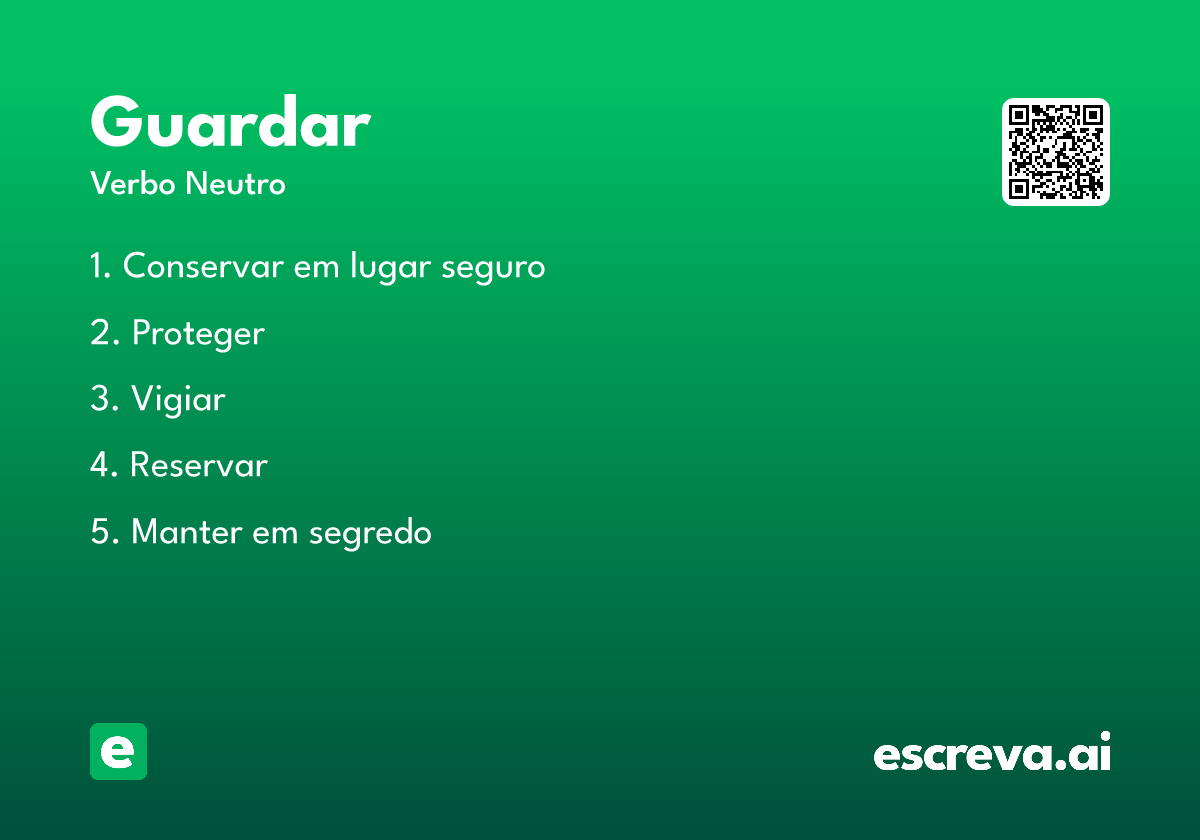 Guardar
Verbo Neutro

1. Conservar em lugar seguro

2. Proteger

3. Vigiar

4. Reservar

5. Manter em segredo

e

escreva.ai